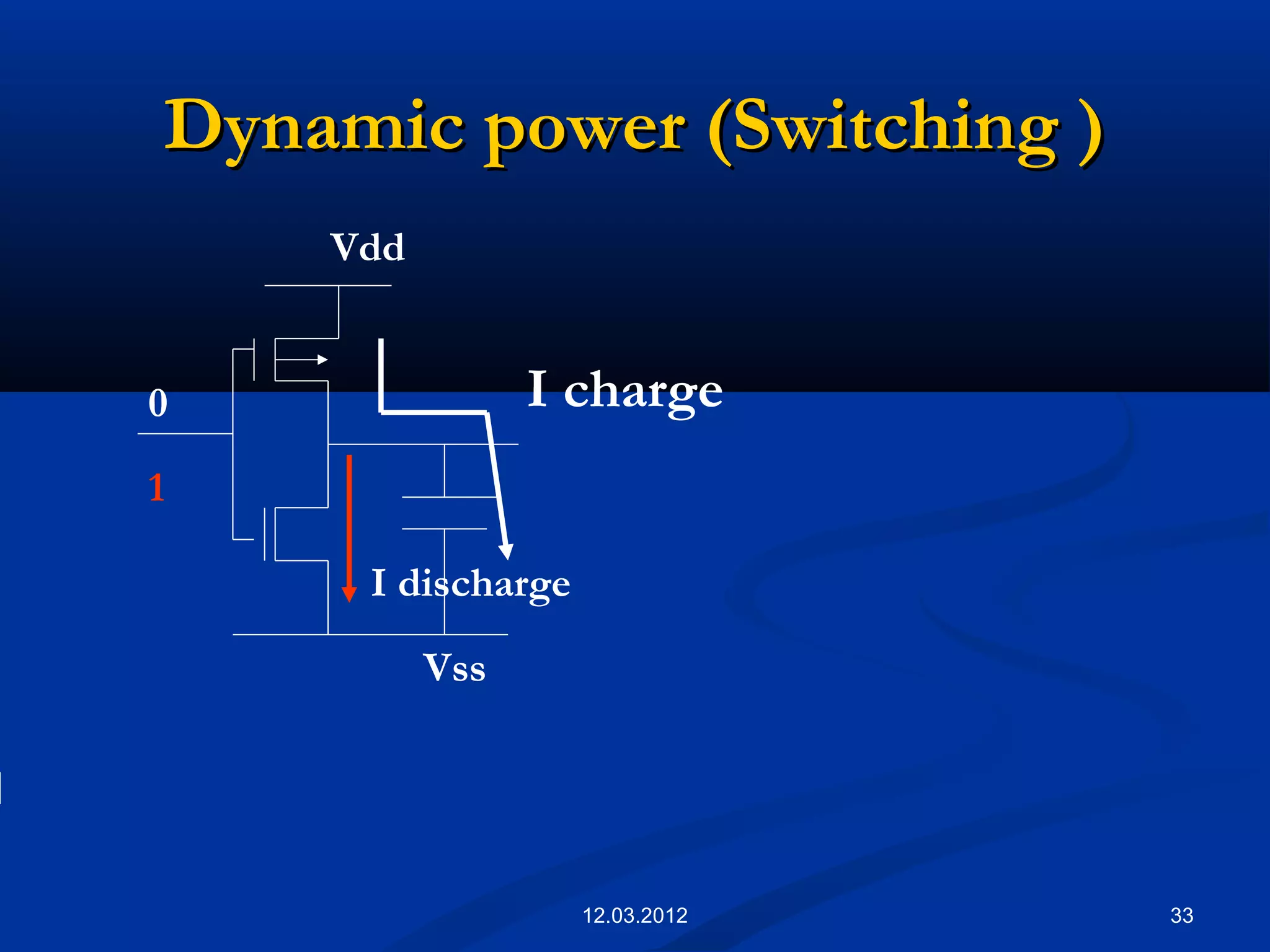 Dynamic power (Switching )

Vdd

0

1

I charge

I discharge

Vss

12.03.2012

33